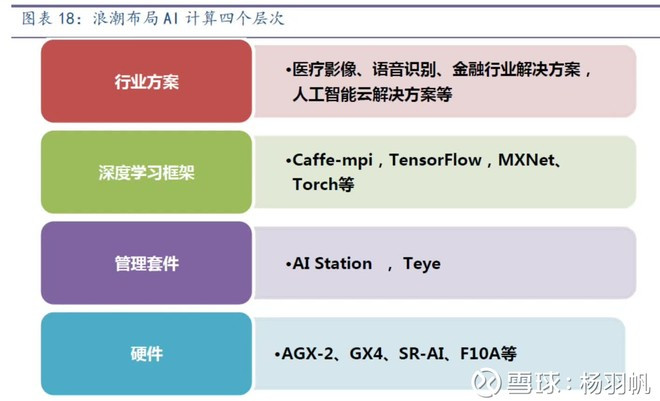 图表 18：浪潮布局 AI 计算四个层次

行业方案

•医疗影像、语音识别、金融行业解决方案，人工智能云解决方案等

深度学习框架

•Caffe-mpi，TensorFlow，MXNet、Torch等

管理套件

•AI Station ，Teye

硬件

•AGX-2、GX4、SR-AI、F10A等

雪球：杨羽帆